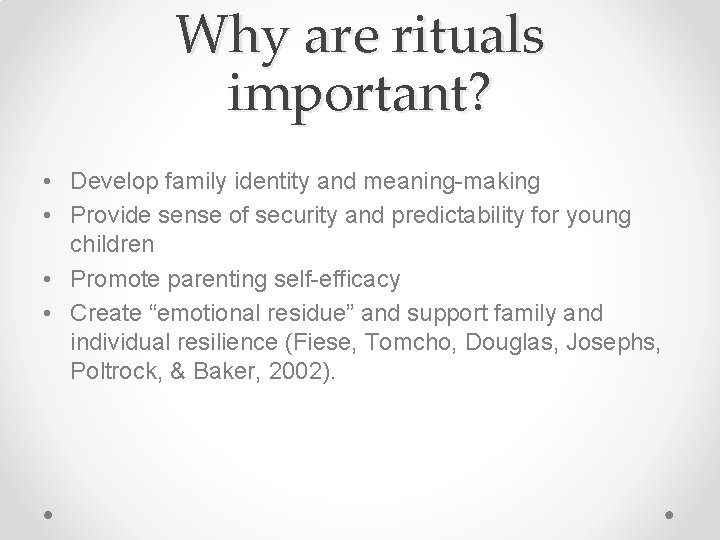 Why are rituals important?

• Develop family identity and meaning-making
• Provide sense of security and predictability for young children
• Promote parenting self-efficacy
• Create “emotional residue” and support family and individual resilience (Fiese, Tomcho, Douglas, Josephs, Poltrock, & Baker, 2002).